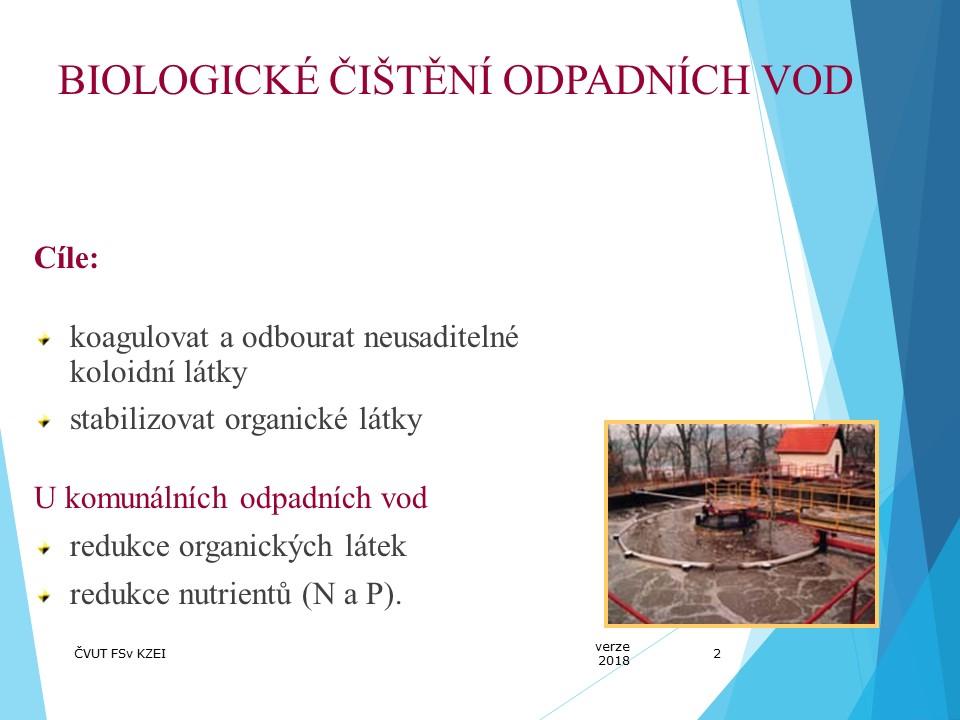 BIOLOGICKÉ ČIŠTĚNÍ ODPADNÍCH VOD

Cíle:

koagulovat a odbourat neusaditelné koloidní látky

stabilizovat organické látky

U komunálních odpadních vod

redukce organických látek

redukce nutrientů (N a P).

ČVUT FSv KZEI

verze 2018

2